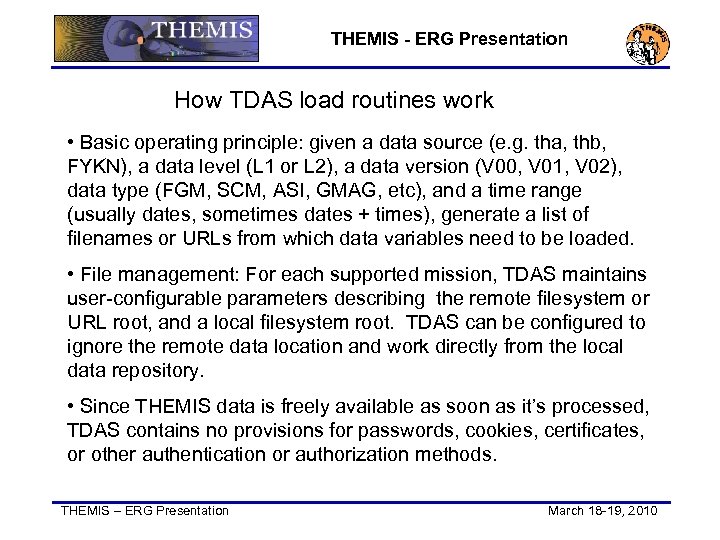 THEMIS

THEMIS - ERG Presentation

THEMIS

How TDAS load routines work

• Basic operating principle: given a data source (e.g. tha, thb, FYKN), a data level (L1 or L2), a data version (V00, V01, V02), data type (FGM, SCM, ASI, GMAG, etc), and a time range (usually dates, sometimes dates + times), generate a list of filenames or URLs from which data variables need to be loaded.

• File management: For each supported mission, TDAS maintains user-configurable parameters describing the remote filesystem or URL root, and a local filesystem root. TDAS can be configured to ignore the remote data location and work directly from the local data repository.

• Since THEMIS data is freely available as soon as it's processed, TDAS contains no provisions for passwords, cookies, certificates, or other authentication or authorization methods.

THEMIS – ERG Presentation

March 18-19, 2010